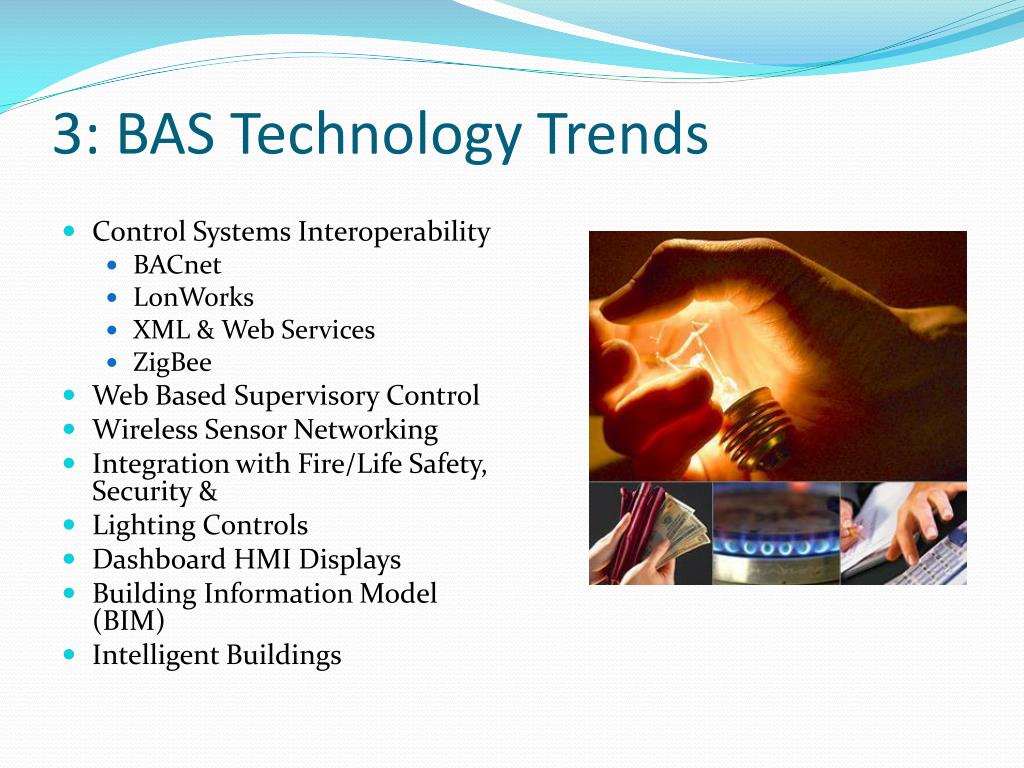 3: BAS Technology Trends

- Control Systems Interoperability
  - BACnet
  - LonWorks
  - XML & Web Services
  - ZigBee
- Web Based Supervisory Control
- Wireless Sensor Networking
- Integration with Fire/Life Safety, Security &
- Lighting Controls
- Dashboard HMI Displays
- Building Information Model (BIM)
- Intelligent Buildings